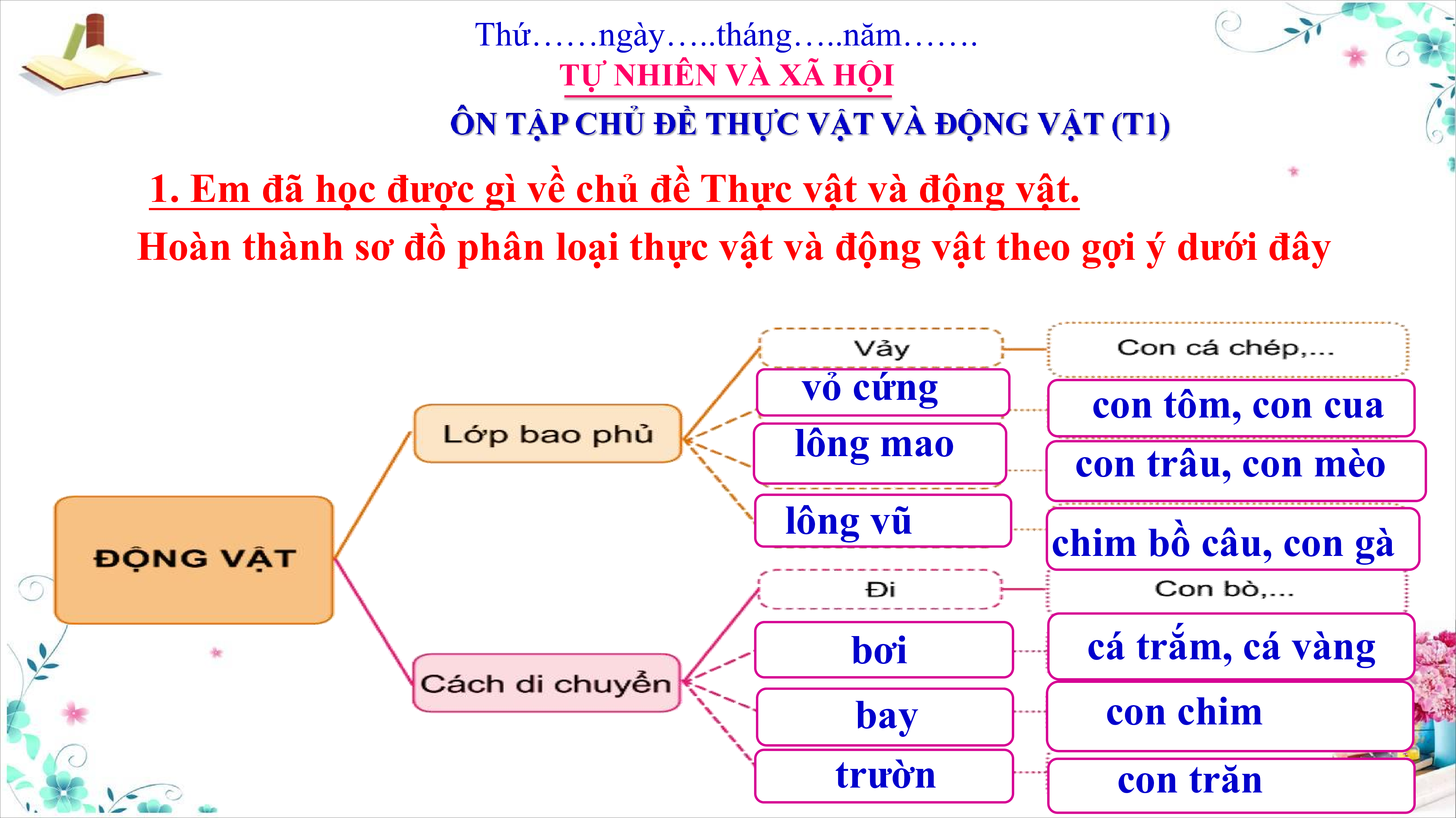 Thứ……ngày…..tháng…..năm…….
TỰ NHIÊN VÀ XÃ HỘI
ÔN TẬP CHỦ ĐỀ THỰC VẬT VÀ ĐỘNG VẬT (T1)

1. Em đã học được gì về chủ đề Thực vật và động vật.
Hoàn thành sơ đồ phân loại thực vật và động vật theo gợi ý dưới đây

ĐỘNG VẬT

Lớp bao phủ

Vảy
Con cá chép,…
vỏ cứng
con tôm, con cua
lông mao
con trâu, con mèo
lông vũ
chim bồ câu, con gà

Cách di chuyển

Đi
Con bò,…
bơi
cá trắm, cá vàng
bay
con chim
trườn
con trăn